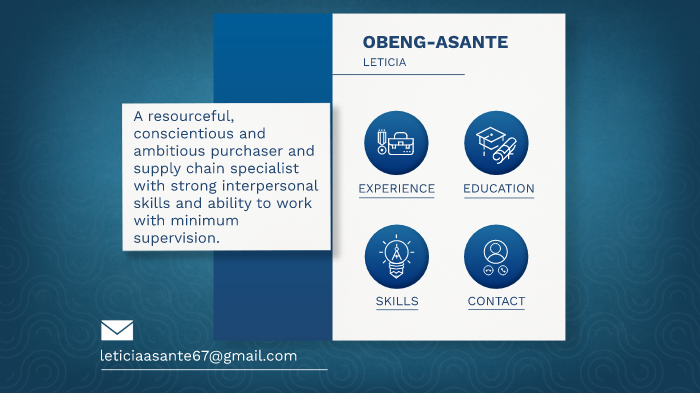 OBENG-ASANTE
LETICIA

A resourceful, conscientious and ambitious purchaser and supply chain specialist with strong interpersonal skills and ability to work with minimum supervision.

EXPERIENCE

EDUCATION

SKILLS

CONTACT

leticiaasante67@gmail.com